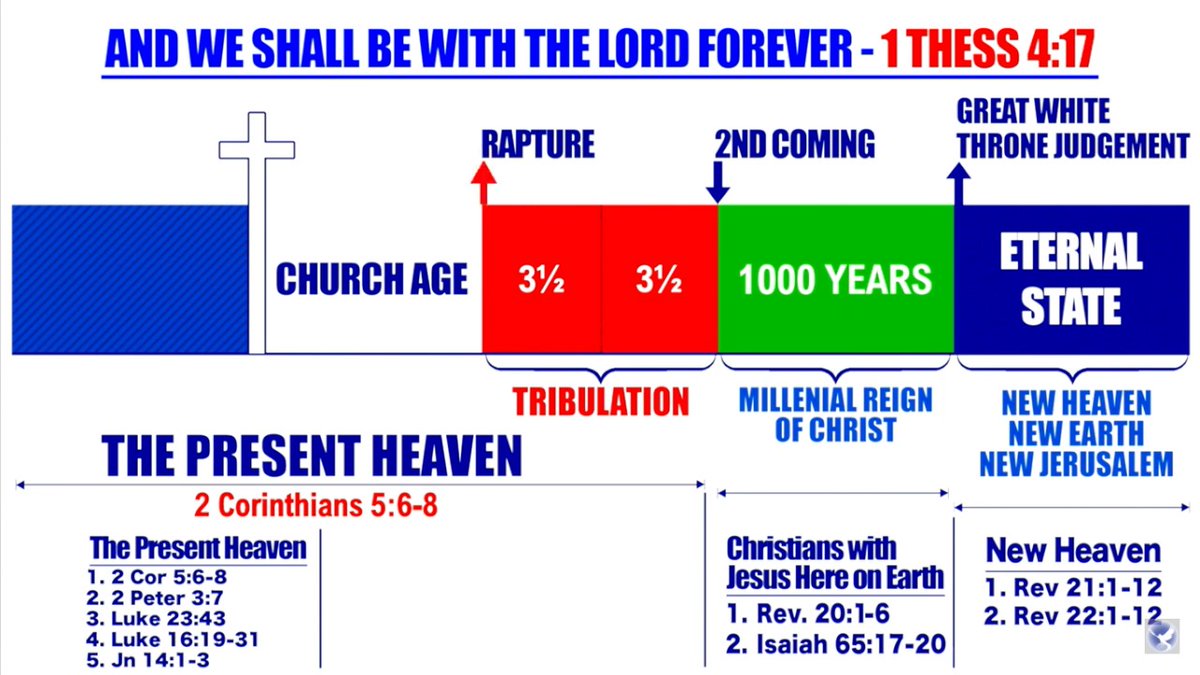 AND WE SHALL BE WITH THE LORD FOREVER - 1 THESS 4:17

RAPTURE

2ND COMING

GREAT WHITE THRONE JUDGEMENT

CHURCH AGE

3½

3½

1000 YEARS

ETERNAL STATE

TRIBULATION

MILLENIAL REIGN OF CHRIST

NEW HEAVEN
NEW EARTH
NEW JERUSALEM

THE PRESENT HEAVEN

2 Corinthians 5:6-8

The Present Heaven
1. 2 Cor 5:6-8
2. 2 Peter 3:7
3. Luke 23:43
4. Luke 16:19-31
5. Jn 14:1-3

Christians with Jesus Here on Earth
1. Rev. 20:1-6
2. Isaiah 65:17-20

New Heaven
1. Rev 21:1-12
2. Rev 22:1-12